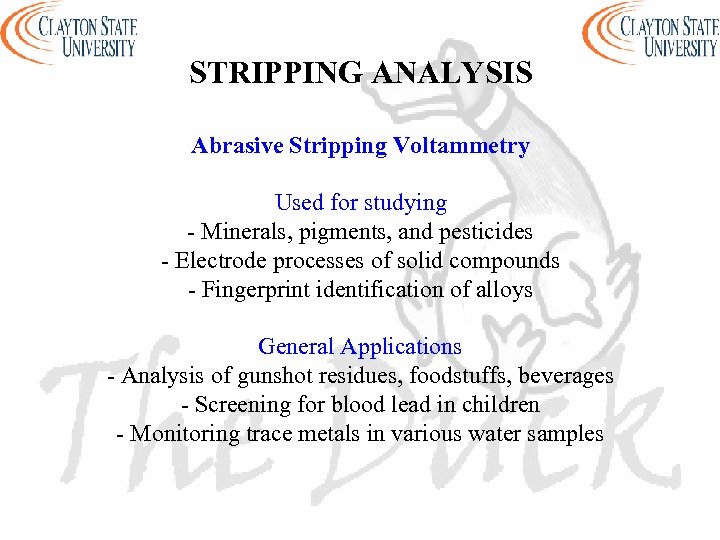 CLAYTON STATE UNIVERSITY

CLAYTON STATE UNIVERSITY

STRIPPING ANALYSIS

Abrasive Stripping Voltammetry

Used for studying
- Minerals, pigments, and pesticides
- Electrode processes of solid compounds
- Fingerprint identification of alloys

General Applications
- Analysis of gunshot residues, foodstuffs, beverages
- Screening for blood lead in children
- Monitoring trace metals in various water samples

The Duck